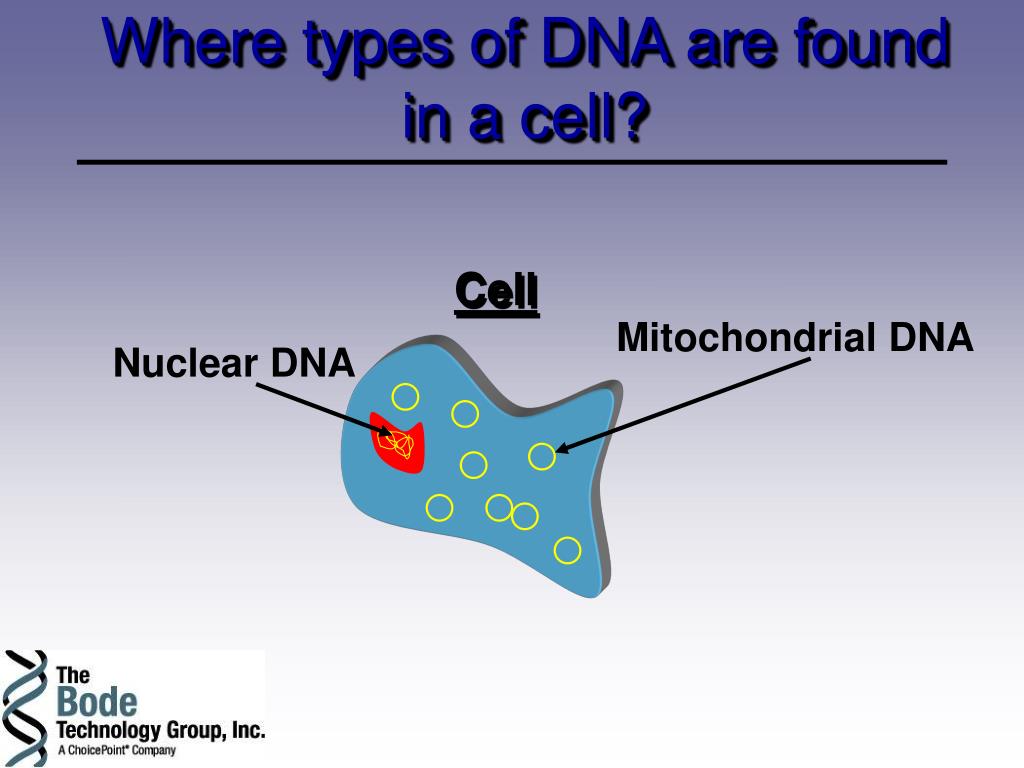 Where types of DNA are found in a cell?

Cell

Nuclear DNA

Mitochondrial DNA

The Bode Technology Group, Inc.
A ChoicePoint® Company